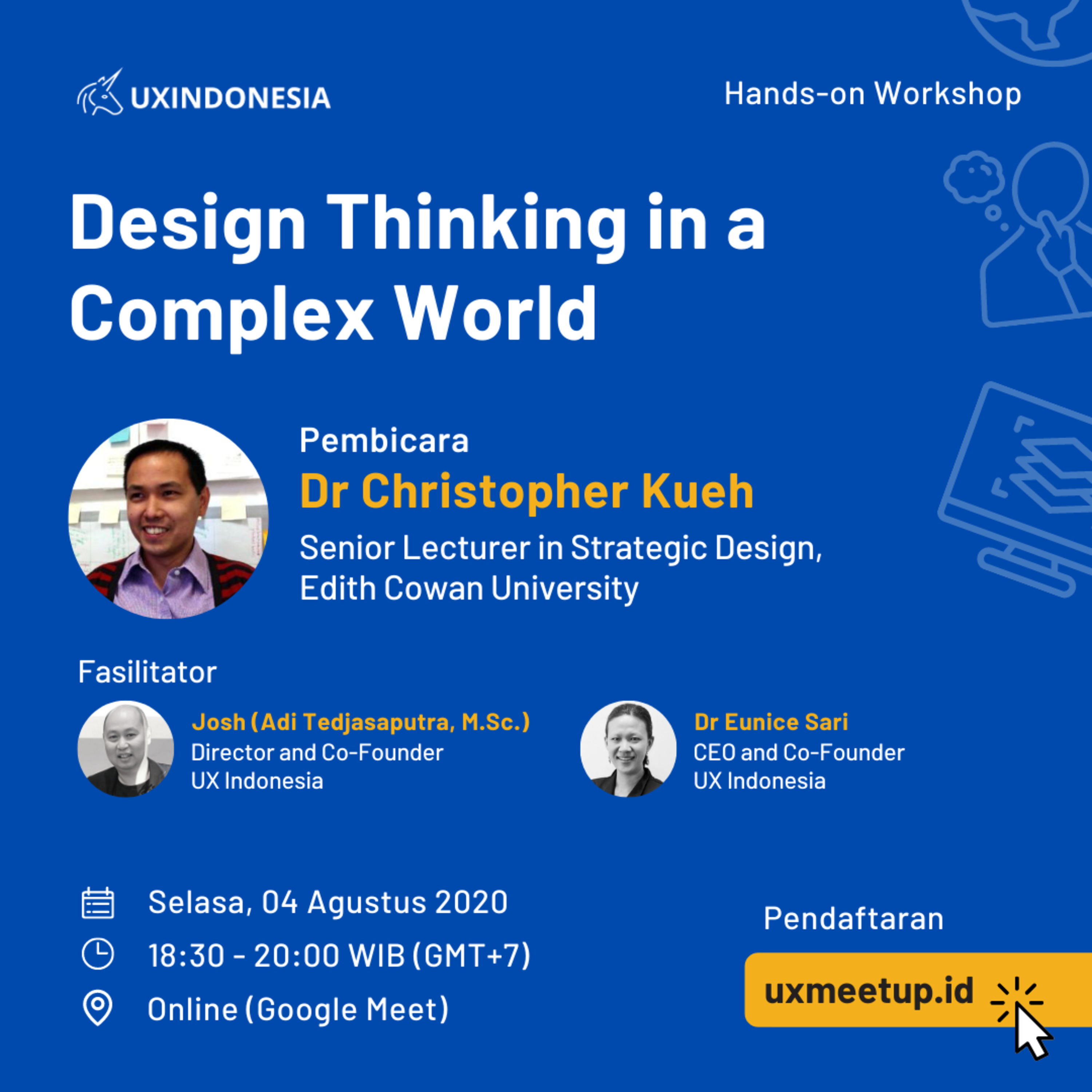 UXINDONESIA

Hands-on Workshop

Design Thinking in a Complex World

Pembicara
Dr Christopher Kueh
Senior Lecturer in Strategic Design, Edith Cowan University

Fasilitator

Josh (Adi Tedjasaputra, M.Sc.)
Director and Co-Founder
UX Indonesia

Dr Eunice Sari
CEO and Co-Founder
UX Indonesia

Selasa, 04 Agustus 2020
18:30 - 20:00 WIB (GMT+7)
Online (Google Meet)

Pendaftaran
uxmeetup.id